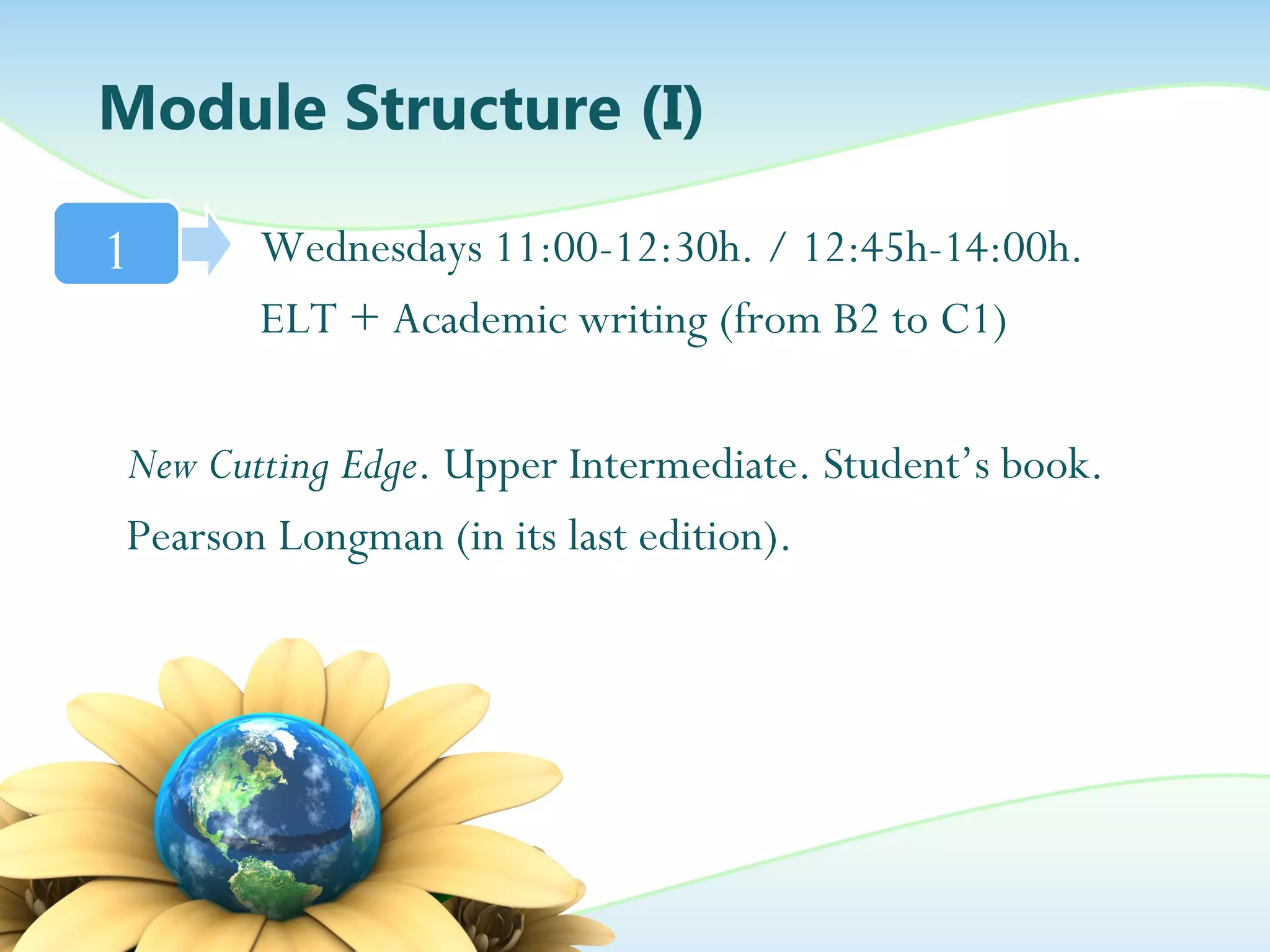 Module Structure (I)

1

Wednesdays 11:00-12:30h. / 12:45h-14:00h.

ELT + Academic writing (from B2 to C1)

New Cutting Edge. Upper Intermediate. Student's book. Pearson Longman (in its last edition).